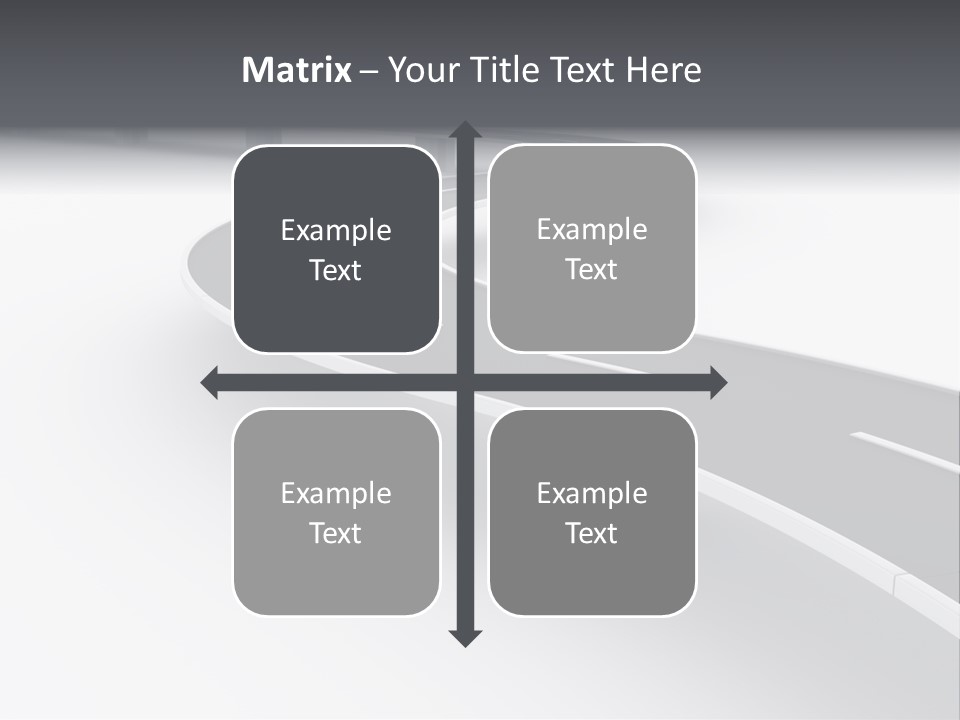 Matrix – Your Title Text Here

Example Text

Example Text

Example Text

Example Text